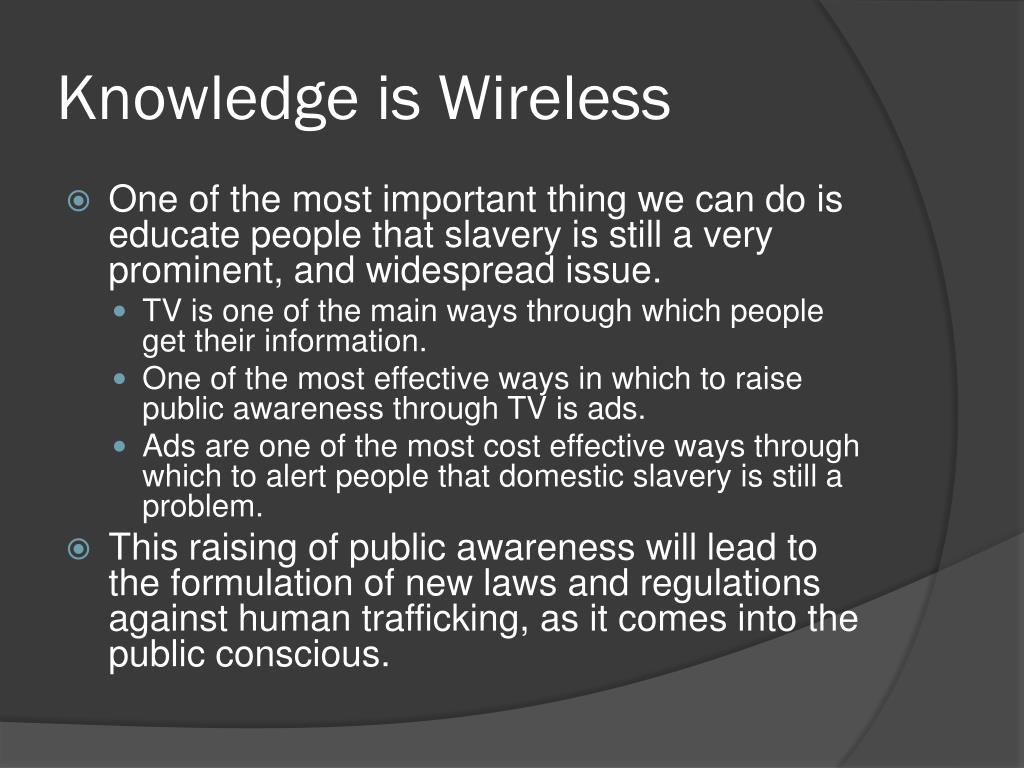 Knowledge is Wireless

One of the most important thing we can do is educate people that slavery is still a very prominent, and widespread issue.

TV is one of the main ways through which people get their information.

One of the most effective ways in which to raise public awareness through TV is ads.

Ads are one of the most cost effective ways through which to alert people that domestic slavery is still a problem.

This raising of public awareness will lead to the formulation of new laws and regulations against human trafficking, as it comes into the public conscious.